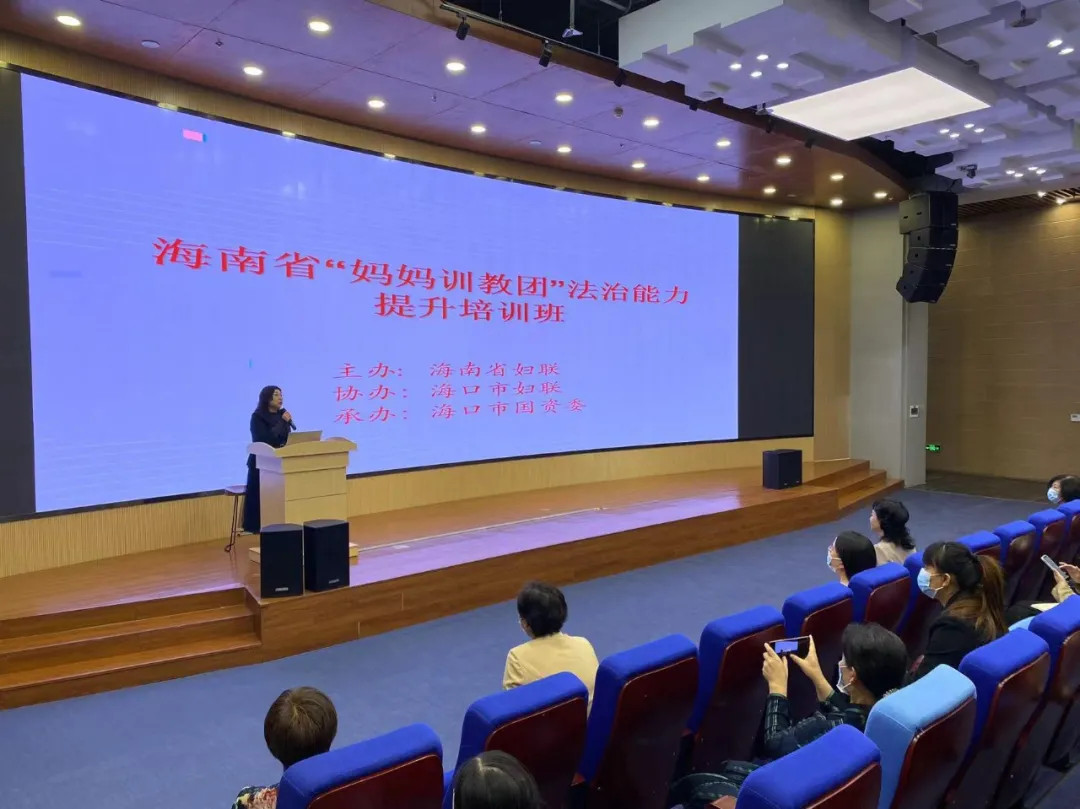 海南省“妈妈训教团”法治能力提升培训班

主办：海南省妇联
协办：海口市妇联
承办：海口市国资委